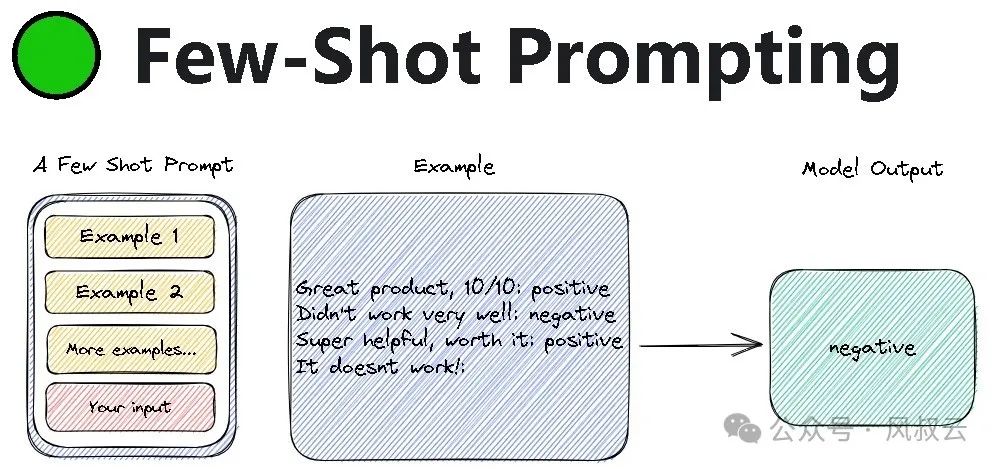 Few-Shot Prompting

A Few Shot Prompt

Example 1

Example 2

More examples...

Your input

Example

Great product, 10/10: positive
Didn't work very well: negative
Super helpful, worth it: positive
It doesnt work!:

Model Output

negative

公众号 · 风叔云